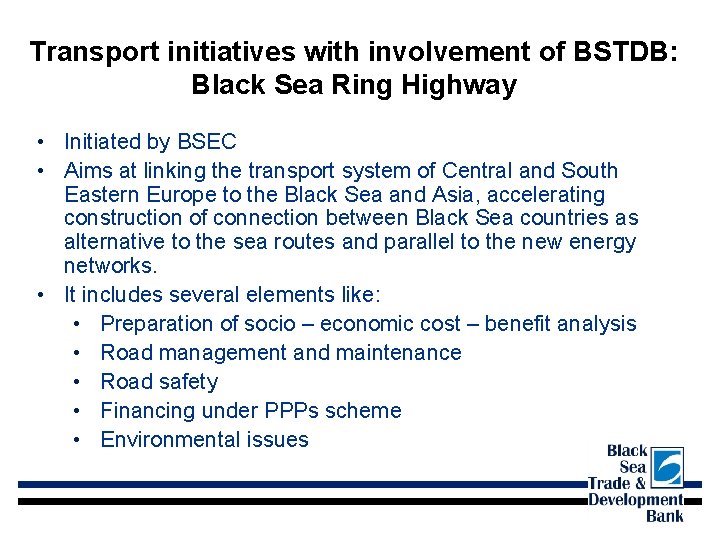 Transport initiatives with involvement of BSTDB: Black Sea Ring Highway

• Initiated by BSEC
• Aims at linking the transport system of Central and South Eastern Europe to the Black Sea and Asia, accelerating construction of connection between Black Sea countries as alternative to the sea routes and parallel to the new energy networks.
• It includes several elements like:
  • Preparation of socio – economic cost – benefit analysis
  • Road management and maintenance
  • Road safety
  • Financing under PPPs scheme
  • Environmental issues

Black Sea Trade & Development Bank